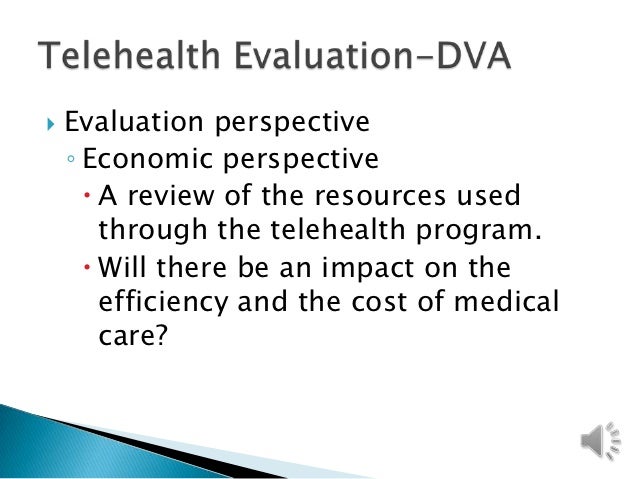 Telehealth Evaluation-DVA

Evaluation perspective

Economic perspective

A review of the resources used through the telehealth program.

Will there be an impact on the efficiency and the cost of medical care?